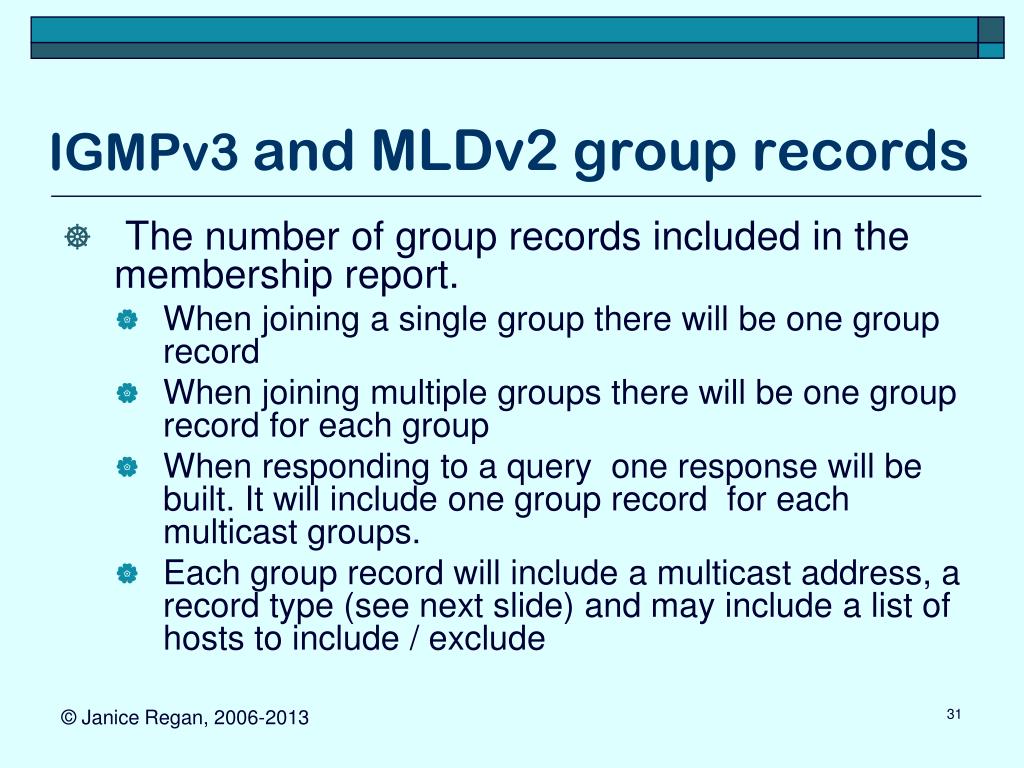 IGMPv3 and MLDv2 group records

The number of group records included in the membership report.

When joining a single group there will be one group record

When joining multiple groups there will be one group record for each group

When responding to a query one response will be built. It will include one group record for each multicast groups.

Each group record will include a multicast address, a record type (see next slide) and may include a list of hosts to include / exclude

© Janice Regan, 2006-2013

31